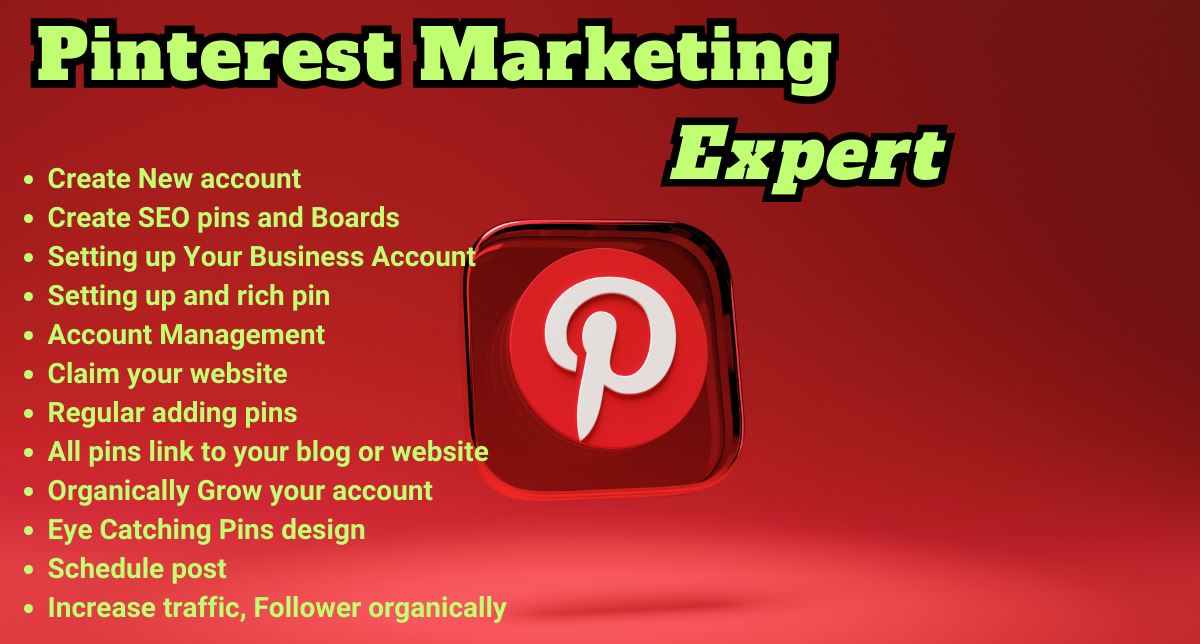 Pinterest Marketing

Expert

- Create New account
- Create SEO pins and Boards
- Setting up Your Business Account
- Setting up and rich pin
- Account Management
- Claim your website
- Regular adding pins
- All pins link to your blog or website
- Organically Grow your account
- Eye Catching Pins design
- Schedule post
- Increase traffic, Follower organically